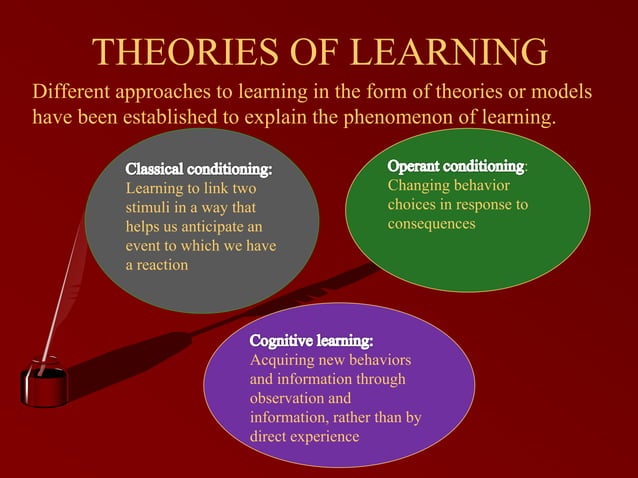 THEORIES OF LEARNING

Different approaches to learning in the form of theories or models have been established to explain the phenomenon of learning.

Classical conditioning:
Learning to link two stimuli in a way that helps us anticipate an event to which we have a reaction

Operant conditioning:
Changing behavior choices in response to consequences

Cognitive learning:
Acquiring new behaviors and information through observation and information, rather than by direct experience